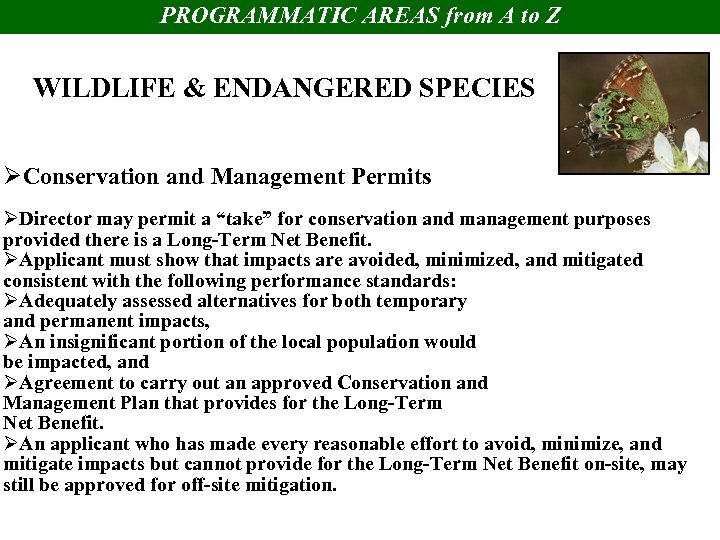 PROGRAMMATIC AREAS from A to Z

WILDLIFE & ENDANGERED SPECIES

➢Conservation and Management Permits

➢Director may permit a “take” for conservation and management purposes provided there is a Long-Term Net Benefit.
➢Applicant must show that impacts are avoided, minimized, and mitigated consistent with the following performance standards:
➢Adequately assessed alternatives for both temporary and permanent impacts,
➢An insignificant portion of the local population would be impacted, and
➢Agreement to carry out an approved Conservation and Management Plan that provides for the Long-Term Net Benefit.
➢An applicant who has made every reasonable effort to avoid, minimize, and mitigate impacts but cannot provide for the Long-Term Net Benefit on-site, may still be approved for off-site mitigation.